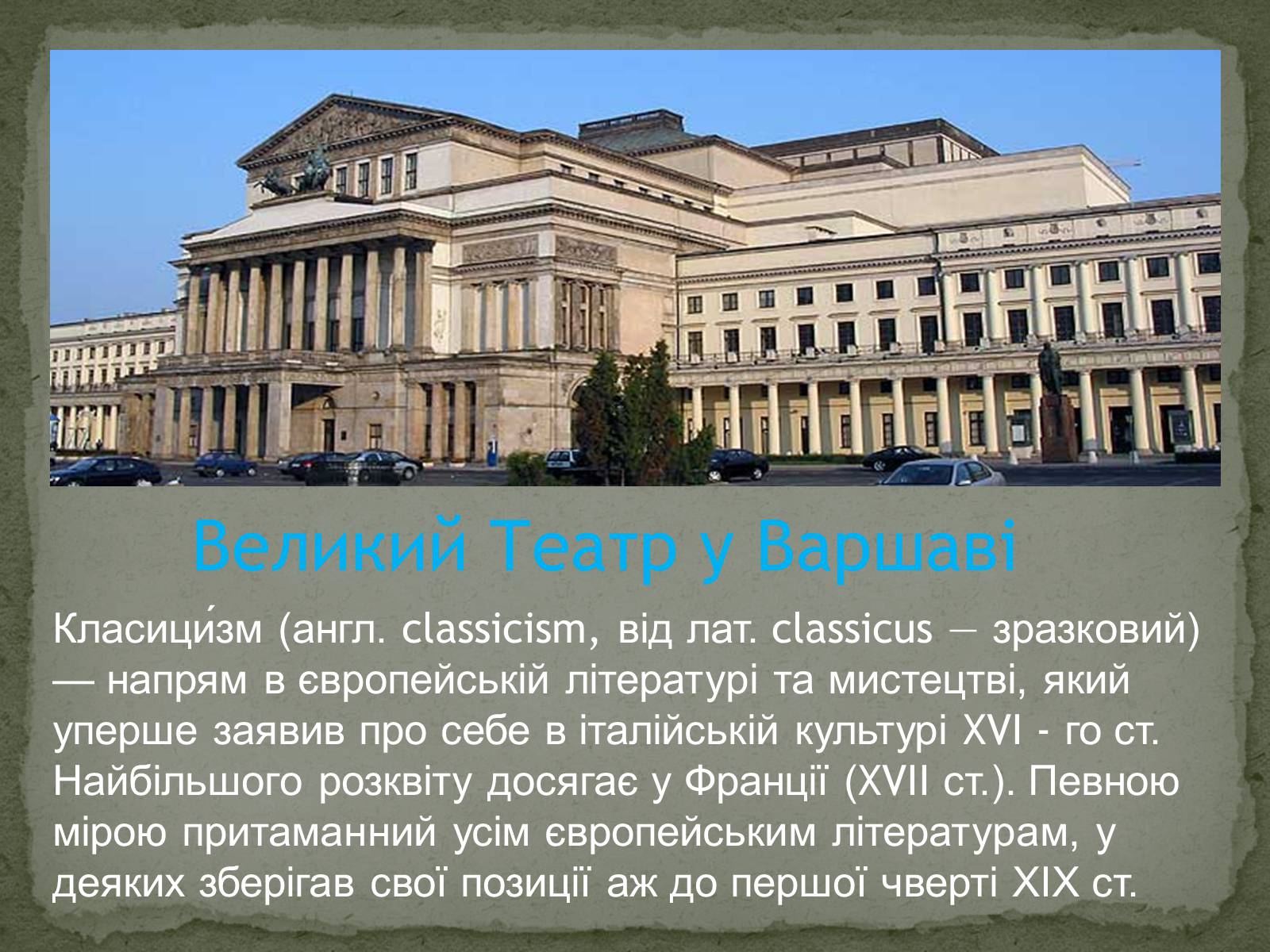 Великий Театр у Варшаві

Класици́зм (англ. classicism, від лат. classicus — зразковий) — напрям в європейській літературі та мистецтві, який уперше заявив про себе в італійській культурі XVI - го ст. Найбільшого розквіту досягає у Франції (XVII ст.). Певною мірою притаманний усім європейським літературам, у деяких зберігав свої позиції аж до першої чверті XIX ст.